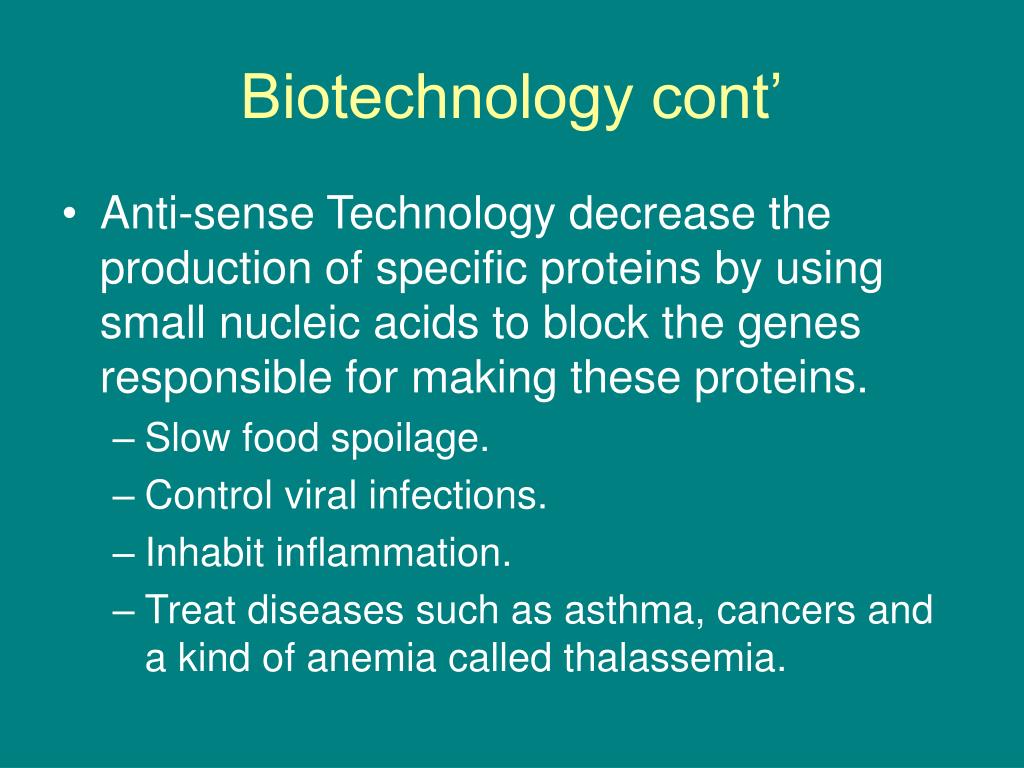 Biotechnology cont’

• Anti-sense Technology decrease the production of specific proteins by using small nucleic acids to block the genes responsible for making these proteins.
– Slow food spoilage.
– Control viral infections.
– Inhabit inflammation.
– Treat diseases such as asthma, cancers and a kind of anemia called thalassemia.